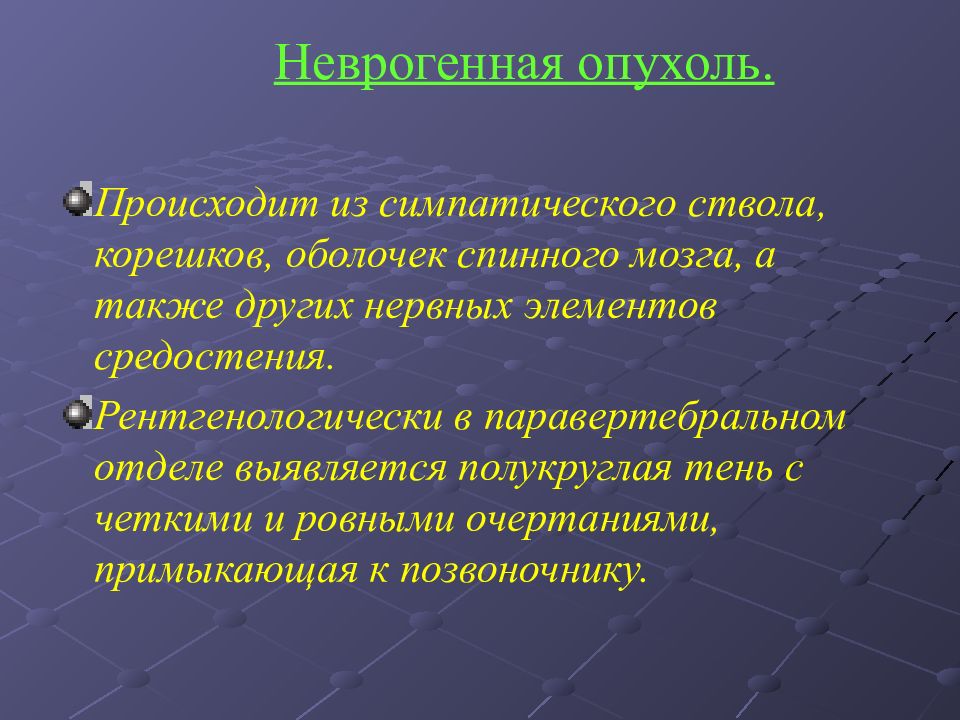 Неврогенная опухоль.

Происходит из симпатического ствола, корешков, оболочек спинного мозга, а также других нервных элементов средостения.

Рентгенологически в паравертебральном отделе выявляется полукруглая тень с четкими и ровными очертаниями, примыкающая к позвоночнику.